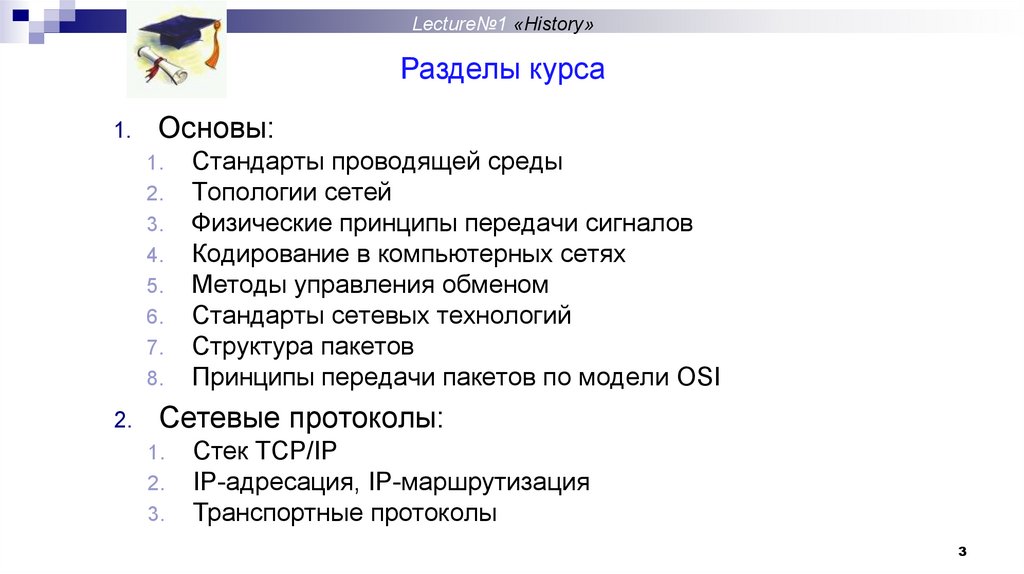 Lecture№1 «History»

Разделы курса

1. Основы:
 1. Стандарты проводящей среды
 2. Топологии сетей
 3. Физические принципы передачи сигналов
 4. Кодирование в компьютерных сетях
 5. Методы управления обменом
 6. Стандарты сетевых технологий
 7. Структура пакетов
 8. Принципы передачи пакетов по модели OSI
2. Сетевые протоколы:
 1. Стек TCP/IP
 2. IP-адресация, IP-маршрутизация
 3. Транспортные протоколы

3